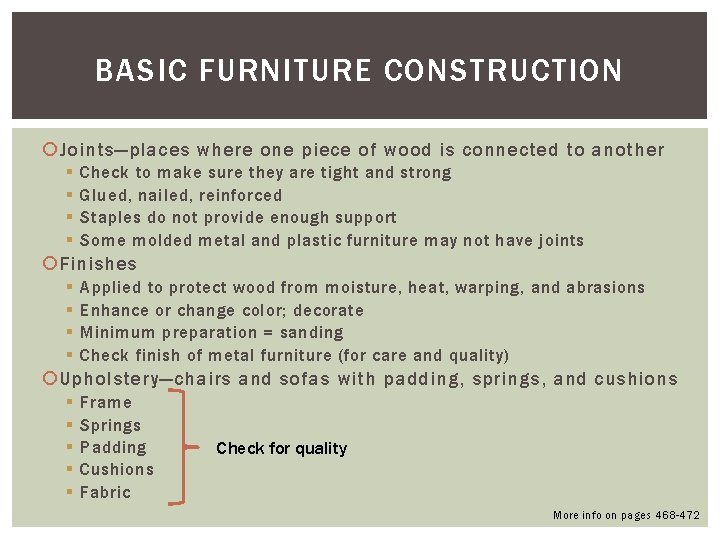 BASIC FURNITURE CONSTRUCTION

Joints—places where one piece of wood is connected to another
- Check to make sure they are tight and strong
- Glued, nailed, reinforced
- Staples do not provide enough support
- Some molded metal and plastic furniture may not have joints

Finishes
- Applied to protect wood from moisture, heat, warping, and abrasions
- Enhance or change color; decorate
- Minimum preparation = sanding
- Check finish of metal furniture (for care and quality)

Upholstery—chairs and sofas with padding, springs, and cushions
- Frame
- Springs
- Padding
- Cushions
- Fabric

Check for quality

More info on pages 468-472